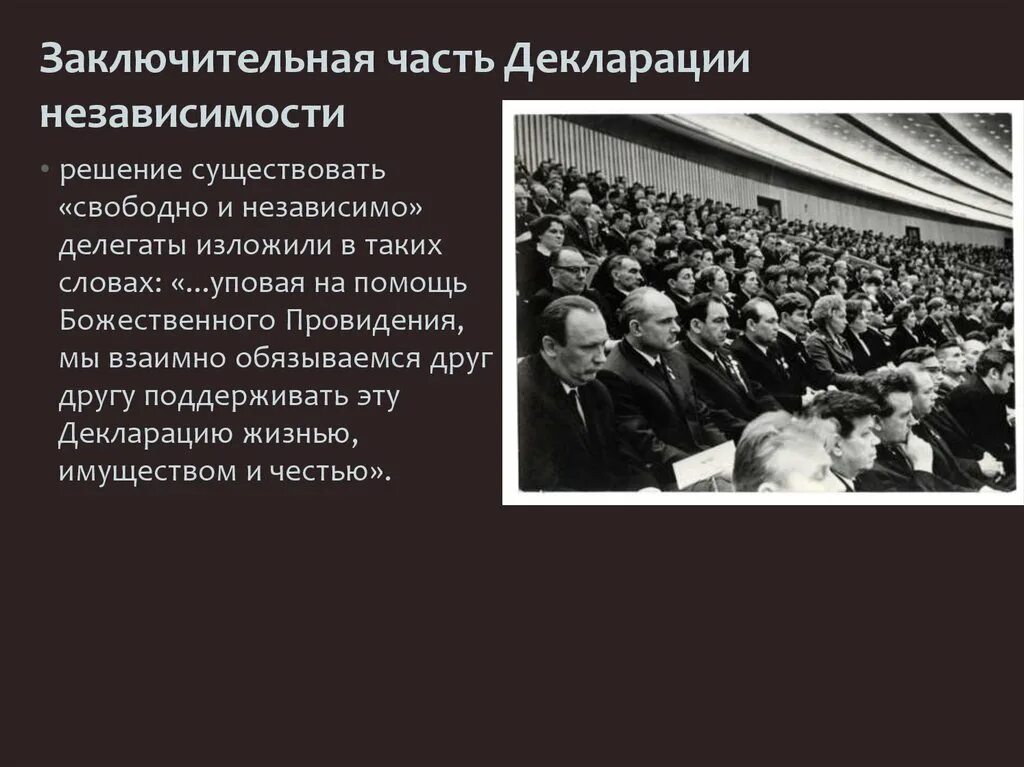 Заключительная часть Декларации независимости

• решение существовать «свободно и независимо» делегаты изложили в таких словах: «...уповая на помощь Божественного Провидения, мы взаимно обязываемся друг другу поддерживать эту Декларацию жизнью, имуществом и честью».